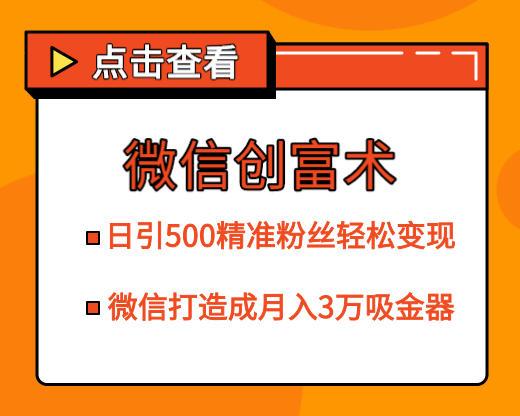 点击查看

微信创富术

日引500精准粉丝轻松变现

微信打造成月入3万吸金器